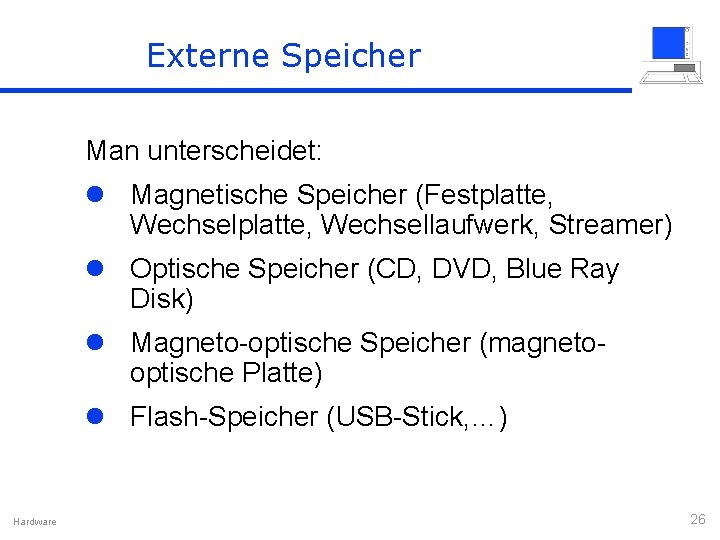 Externe Speicher

Man unterscheidet:

- Magnetische Speicher (Festplatte, Wechselplatte, Wechsellaufwerk, Streamer)
- Optische Speicher (CD, DVD, Blue Ray Disk)
- Magneto-optische Speicher (magneto-optische Platte)
- Flash-Speicher (USB-Stick,…)

Hardware

26